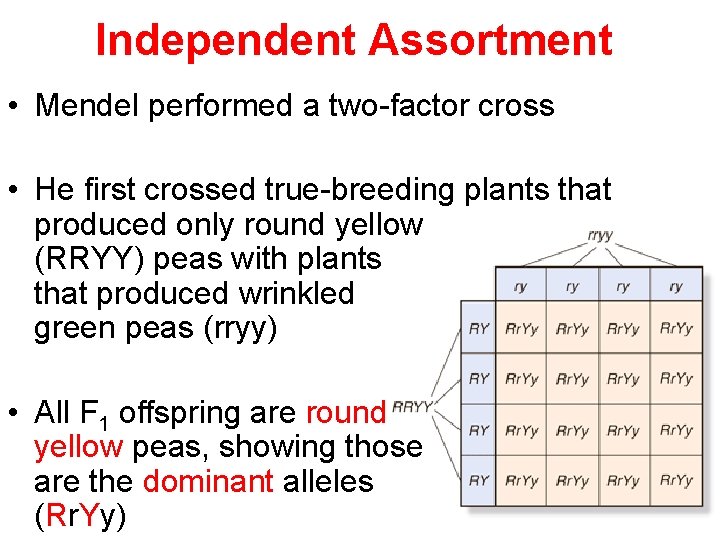 Independent Assortment

• Mendel performed a two-factor cross

• He first crossed true-breeding plants that produced only round yellow (RRYY) peas with plants that produced wrinkled green peas (rryy)

• All $F_1$ offspring are round yellow peas, showing those are the dominant alleles (RrYy)

rryy

RRYY

| | ry | ry | ry | ry |
|---|---|---|---|---|
| RY | RrYy | RrYy | RrYy | RrYy |
| RY | RrYy | RrYy | RrYy | RrYy |
| RY | RrYy | RrYy | RrYy | RrYy |
| RY | RrYy | RrYy | RrYy | RrYy |